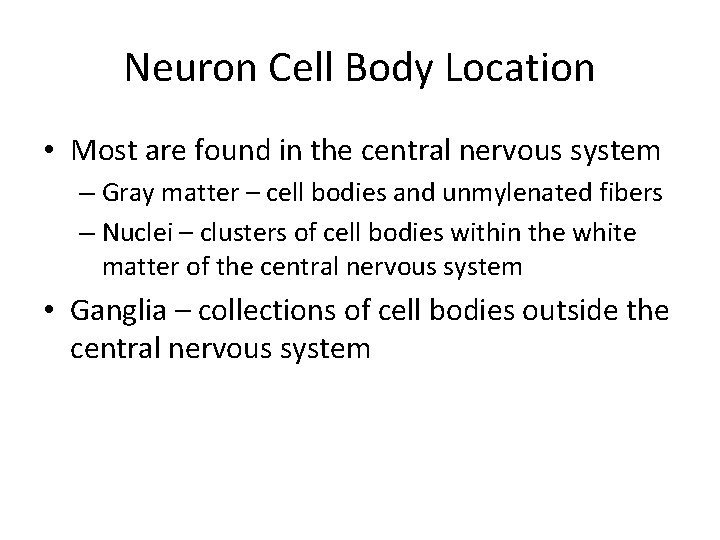 Neuron Cell Body Location

• Most are found in the central nervous system

– Gray matter – cell bodies and unmylenated fibers

– Nuclei – clusters of cell bodies within the white matter of the central nervous system

• Ganglia – collections of cell bodies outside the central nervous system